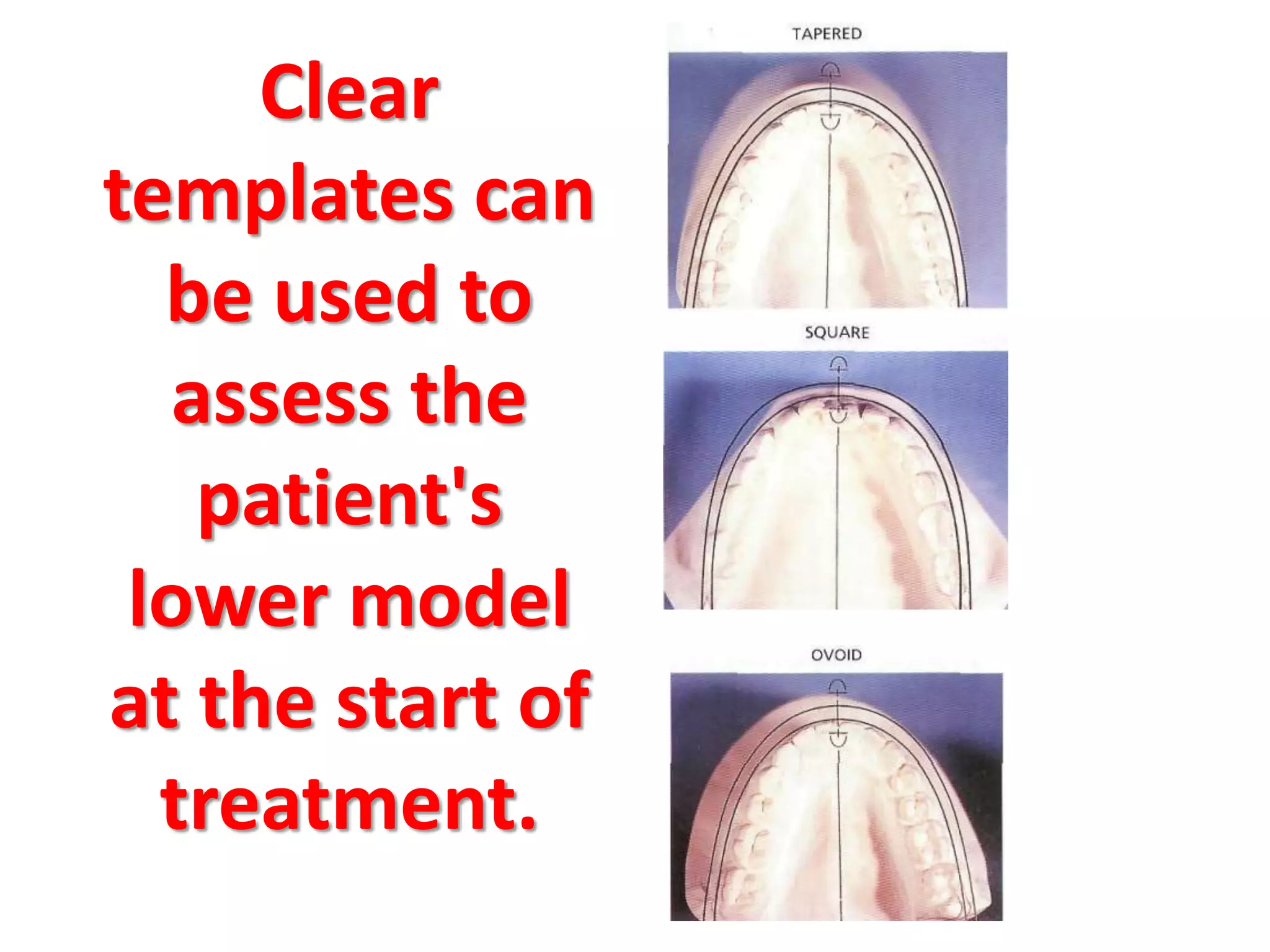 Clear templates can be used to assess the patient's lower model at the start of treatment.

TAPERED

SQUARE

OVOID